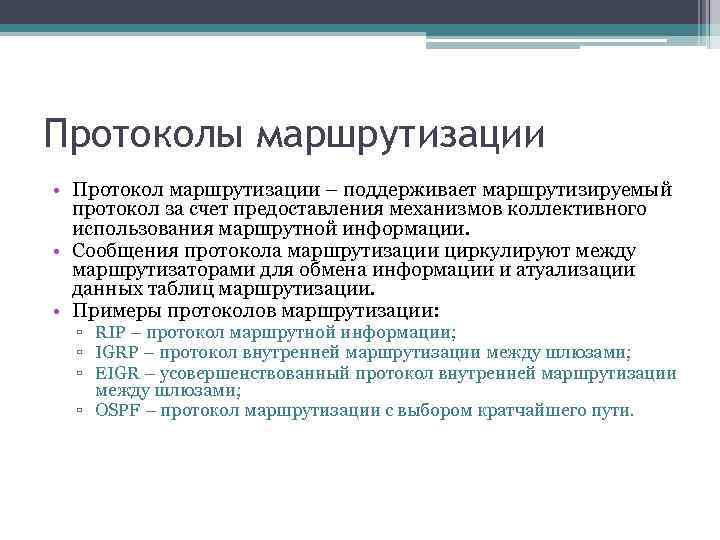 Протоколы маршрутизации

• Протокол маршрутизации – поддерживает маршрутизируемый протокол за счет предоставления механизмов коллективного использования маршрутной информации.
• Сообщения протокола маршрутизации циркулируют между маршрутизаторами для обмена информации и атуализации данных таблиц маршрутизации.
• Примеры протоколов маршрутизации:
▫ RIP – протокол маршрутной информации;
▫ IGRP – протокол внутренней маршрутизации между шлюзами;
▫ EIGR – усовершенствованный протокол внутренней маршрутизации между шлюзами;
▫ OSPF – протокол маршрутизации с выбором кратчайшего пути.